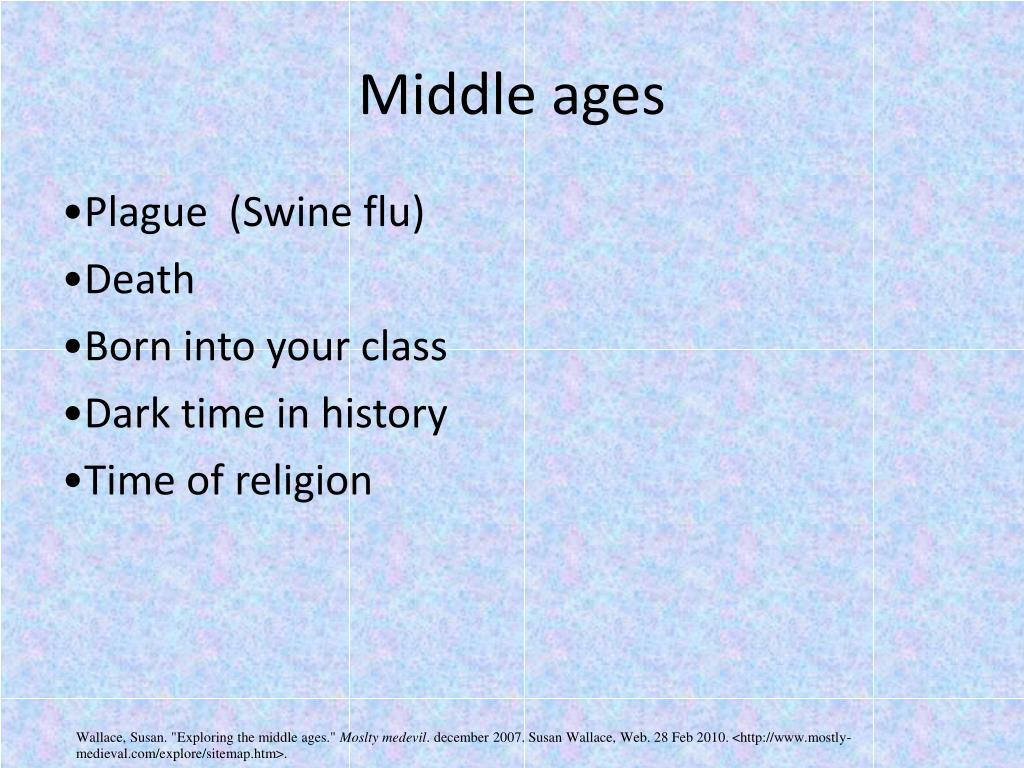 Middle ages

•Plague (Swine flu)
•Death
•Born into your class
•Dark time in history
•Time of religion

Wallace, Susan. "Exploring the middle ages." Moslty medevil. december 2007. Susan Wallace, Web. 28 Feb 2010. <http://www.mostly-medieval.com/explore/sitemap.htm>.